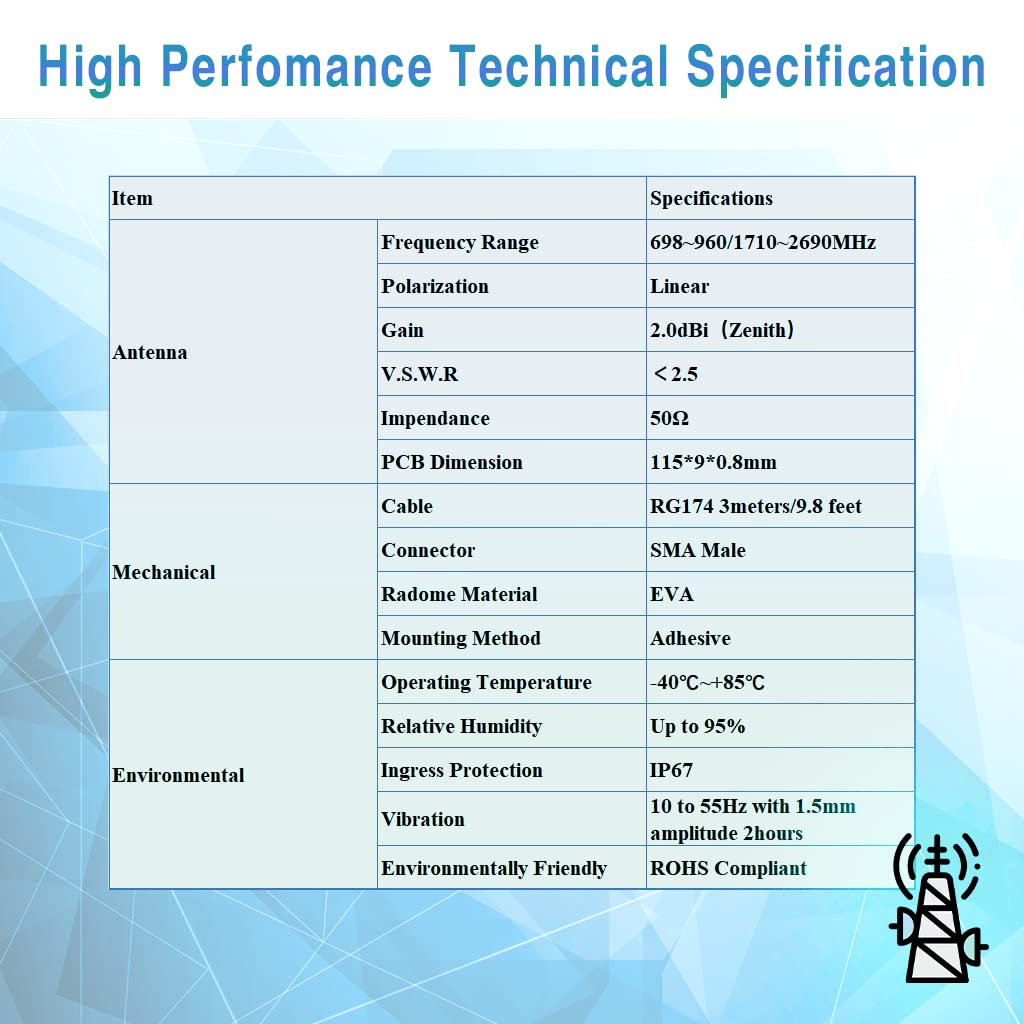 High Perfomance Technical Specification

| Item | | Specifications |
|---|---|---|
| Antenna | Frequency Range | 698~960/1710~2690MHz |
| | Polarization | Linear |
| | Gain | 2.0dBi（Zenith） |
| | V.S.W.R | ＜2.5 |
| | Impendance | 50Ω |
| | PCB Dimension | 115*9*0.8mm |
| Mechanical | Cable | RG174 3meters/9.8 feet |
| | Connector | SMA Male |
| | Radome Material | EVA |
| | Mounting Method | Adhesive |
| Environmental | Operating Temperature | -40℃~+85℃ |
| | Relative Humidity | Up to 95% |
| | Ingress Protection | IP67 |
| | Vibration | 10 to 55Hz with 1.5mm amplitude 2hours |
| | Environmentally Friendly | ROHS Compliant |